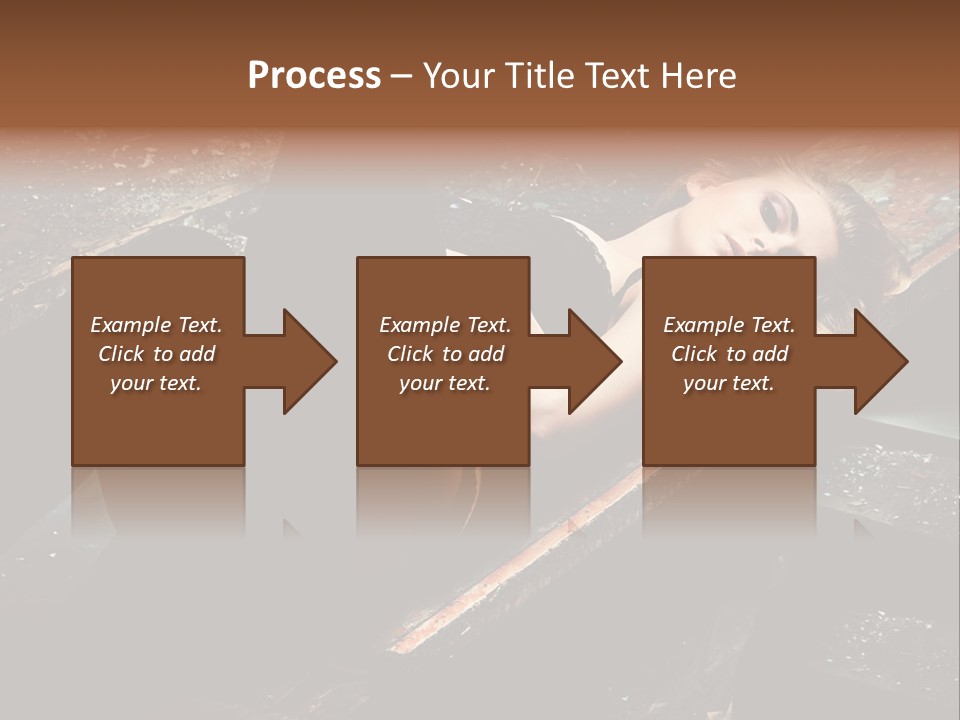 Process – Your Title Text Here

Example Text. Click to add your text.

Example Text. Click to add your text.

Example Text. Click to add your text.